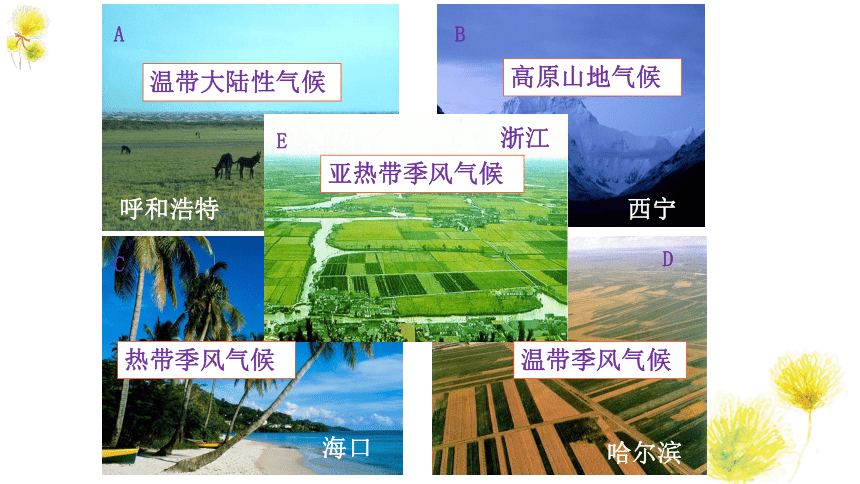 A
温带大陆性气候
呼和浩特

B
高原山地气候
西宁

E
浙江
亚热带季风气候

C
热带季风气候
海口

D
温带季风气候
哈尔滨